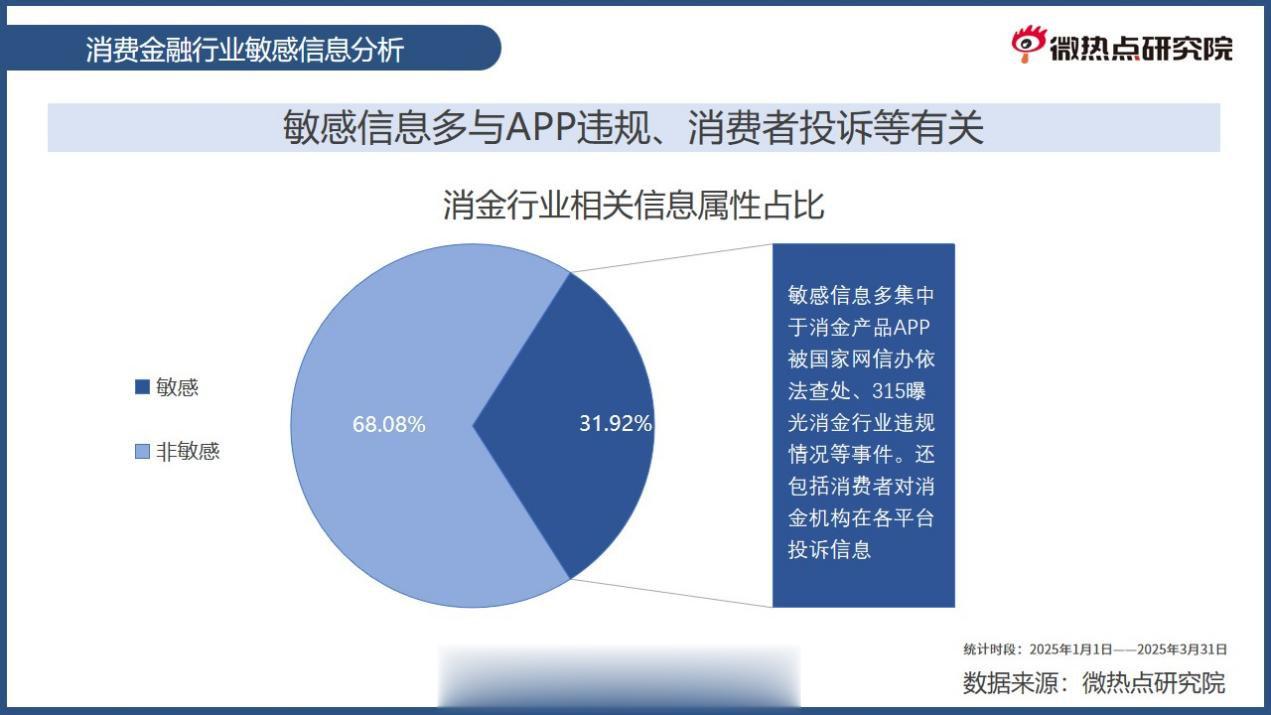 消费金融行业敏感信息分析

微热点研究院

敏感信息多与APP违规、消费者投诉等有关

消金行业相关信息属性占比

敏感

非敏感

68.08%

31.92%

敏感信息多集中于消金产品APP被国家网信办依法查处、315曝光消金行业违规情况等事件。还包括消费者对消金机构在各平台投诉信息

统计时段：2025年1月1日——2025年3月31日

数据来源：微热点研究院